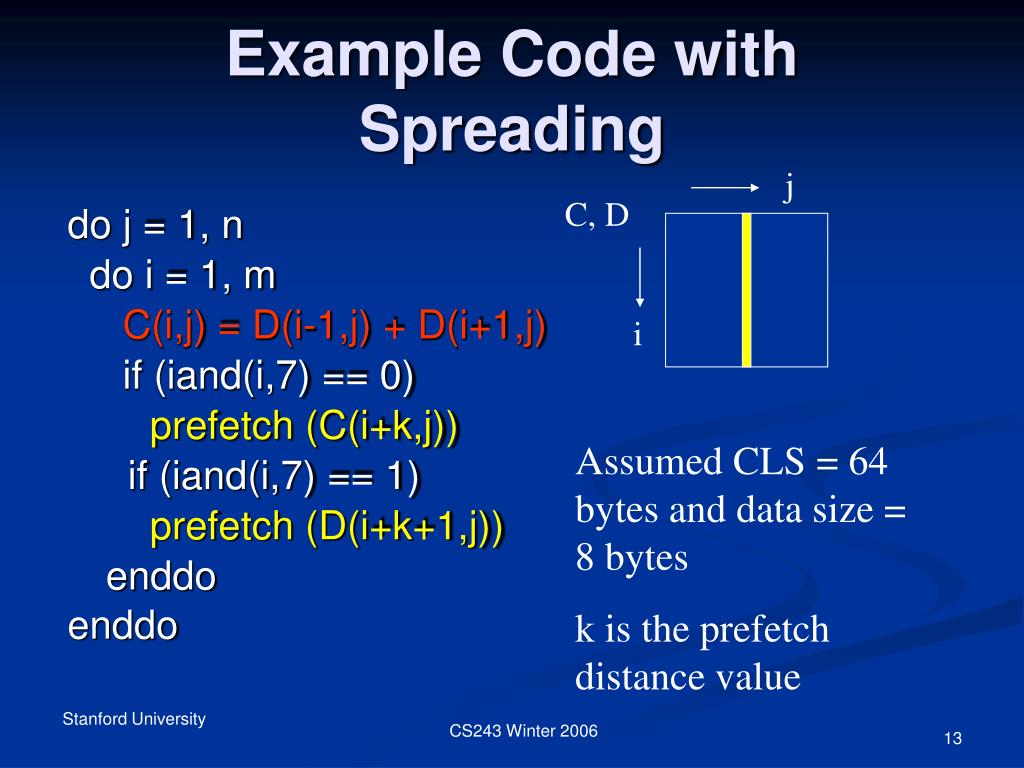 Example Code with Spreading

do j = 1, n
do i = 1, m
C(i,j) = D(i-1,j) + D(i+1,j)
if (iand(i,7) == 0)
prefetch (C(i+k,j))
if (iand(i,7) == 1)
prefetch (D(i+k+1,j))
enddo
enddo

j
C, D
i

Assumed CLS = 64 bytes and data size = 8 bytes

k is the prefetch distance value

Stanford University
CS243 Winter 2006
13